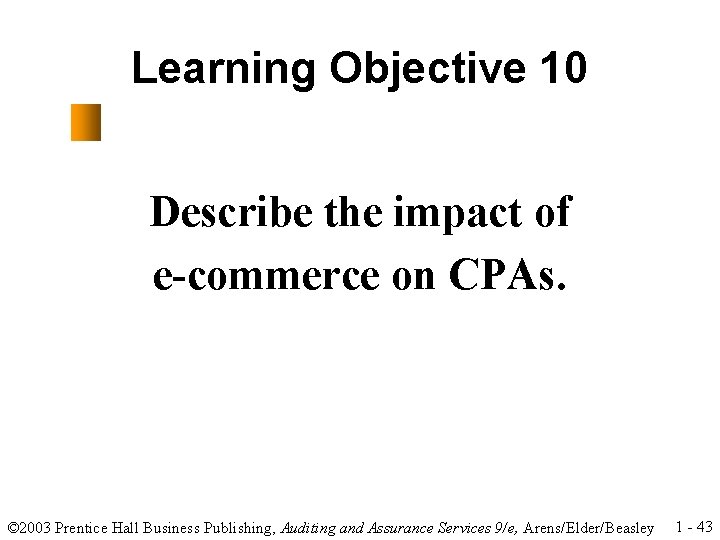 Learning Objective 10

Describe the impact of e-commerce on CPAs.

©2003 Prentice Hall Business Publishing, Auditing and Assurance Services 9/e, Arens/Elder/Beasley 1 - 43